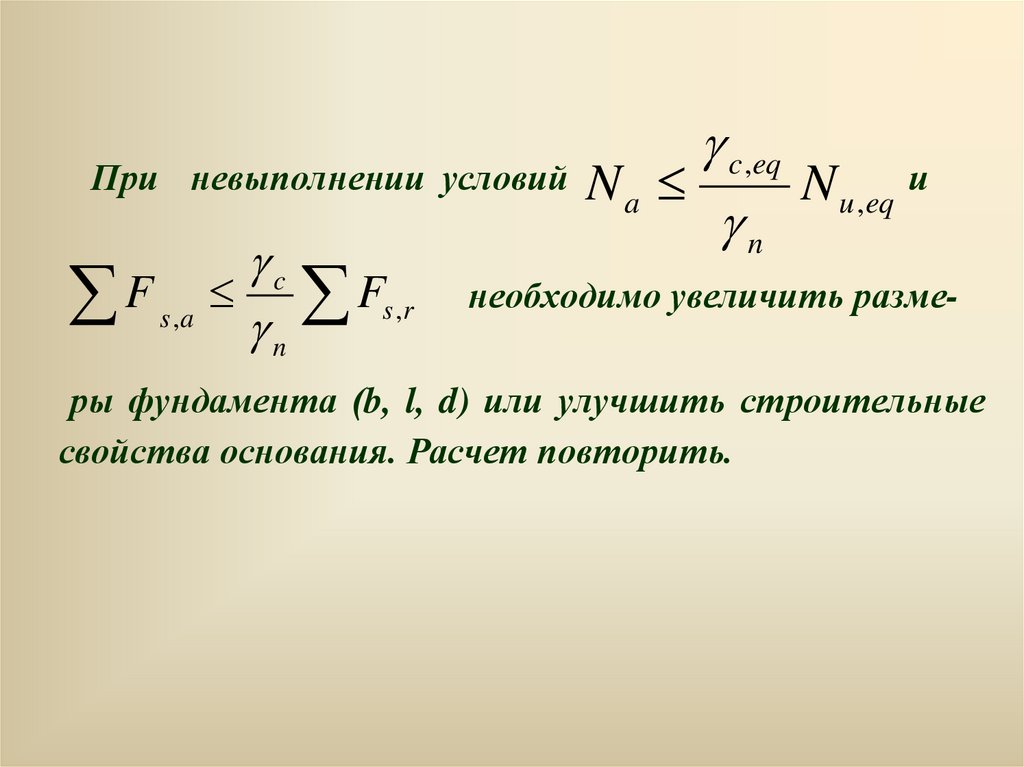 При невыполнении условий $N_a \leq \frac{\gamma_{c,eq}}{\gamma_n} N_{u,eq}$ и

$\sum F_{s,a} \leq \frac{\gamma_c}{\gamma_n} \sum F_{s,r}$ необходимо увеличить размеры фундамента (b, l, d) или улучшить строительные свойства основания. Расчет повторить.